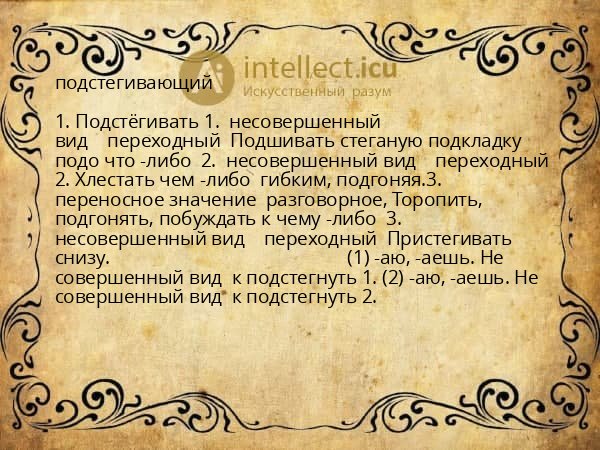 intellect.icu
Искусственный разум

подстегивающий

1. Подстёгивать 1. несовершенный вид переходный Подшивать стеганую подкладку подо что -либо 2. несовершенный вид переходный 2. Хлестать чем -либо гибким, подгоняя.3. переносное значение разговорное, Торопить, подгонять, побуждать к чему -либо 3. несовершенный вид переходный Пристегивать снизу. (1) -аю, -аешь. Не совершенный вид к подстегнуть 1. (2) -аю, -аешь. Не совершенный вид к подстегнуть 2.